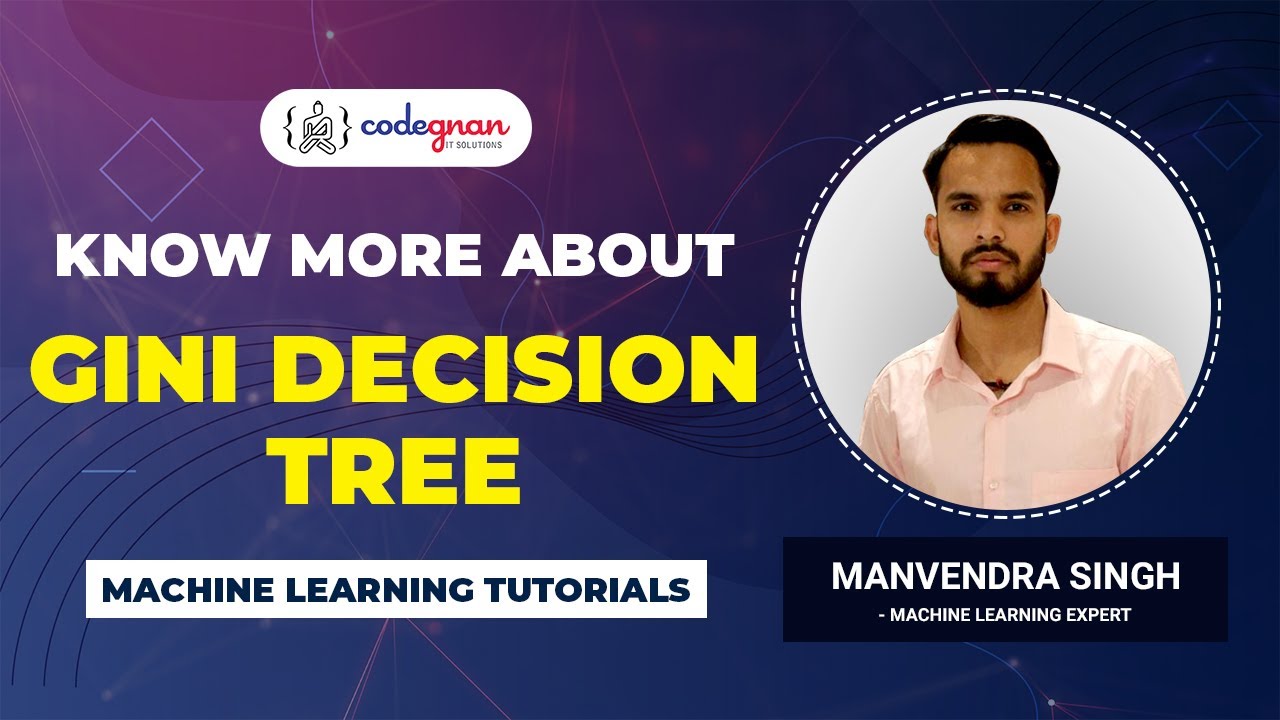 codegnan
IT SOLUTIONS

KNOW MORE ABOUT
GINI DECISION TREE

MACHINE LEARNING TUTORIALS

MANVENDRA SINGH
- MACHINE LEARNING EXPERT